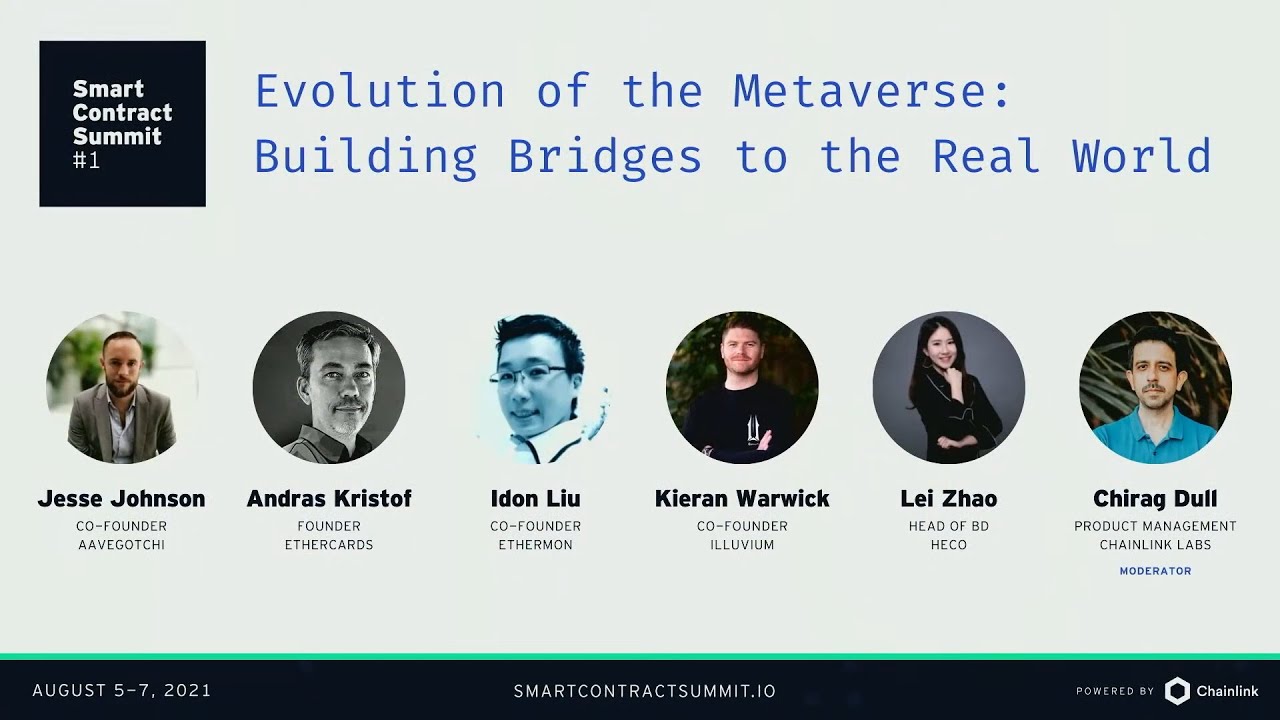 Smart Contract Summit #1

Evolution of the Metaverse: Building Bridges to the Real World

Jesse Johnson
CO-FOUNDER
AAVEGOTCHI

Andras Kristof
FOUNDER
ETHERCARDS

Idon Liu
CO-FOUNDER
ETHERMON

Kieran Warwick
CO-FOUNDER
ILLUVIUM

Lei Zhao
HEAD OF BD
HECO

Chirag Dull
PRODUCT MANAGEMENT
CHAINLINK LABS
MODERATOR

AUGUST 5–7, 2021

SMARTCONTRACTSUMMIT.IO

POWERED BY Chainlink